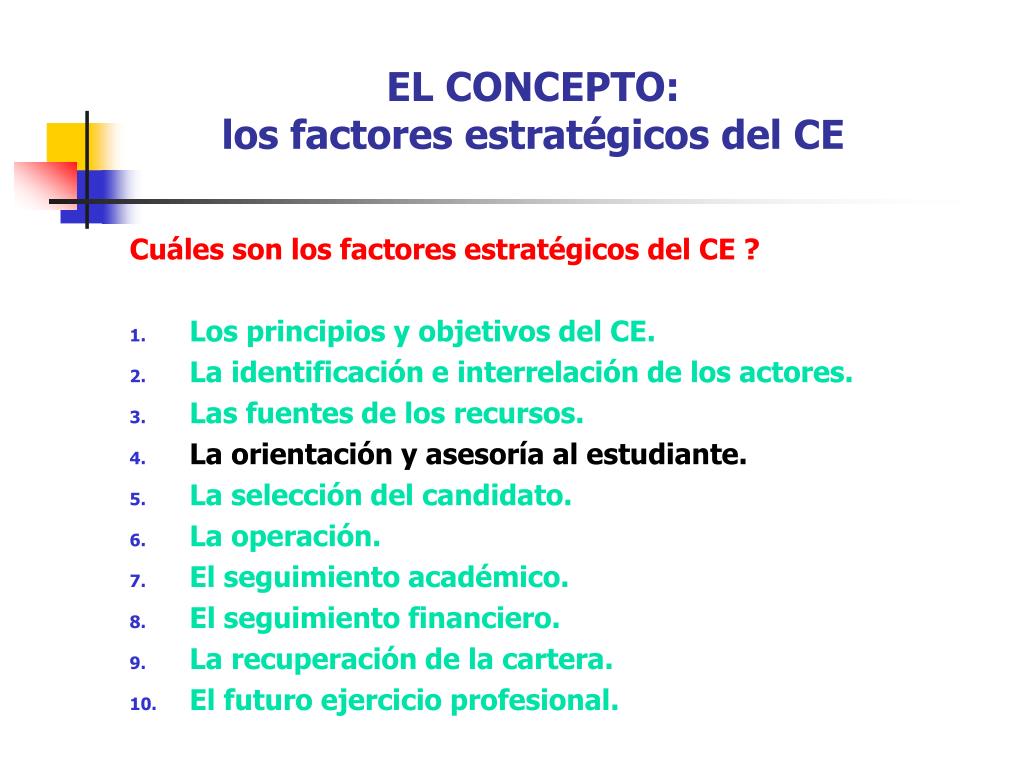 EL CONCEPTO:
los factores estratégicos del CE

Cuáles son los factores estratégicos del CE ?

1. Los principios y objetivos del CE.
2. La identificación e interrelación de los actores.
3. Las fuentes de los recursos.
4. La orientación y asesoría al estudiante.
5. La selección del candidato.
6. La operación.
7. El seguimiento académico.
8. El seguimiento financiero.
9. La recuperación de la cartera.
10. El futuro ejercicio profesional.